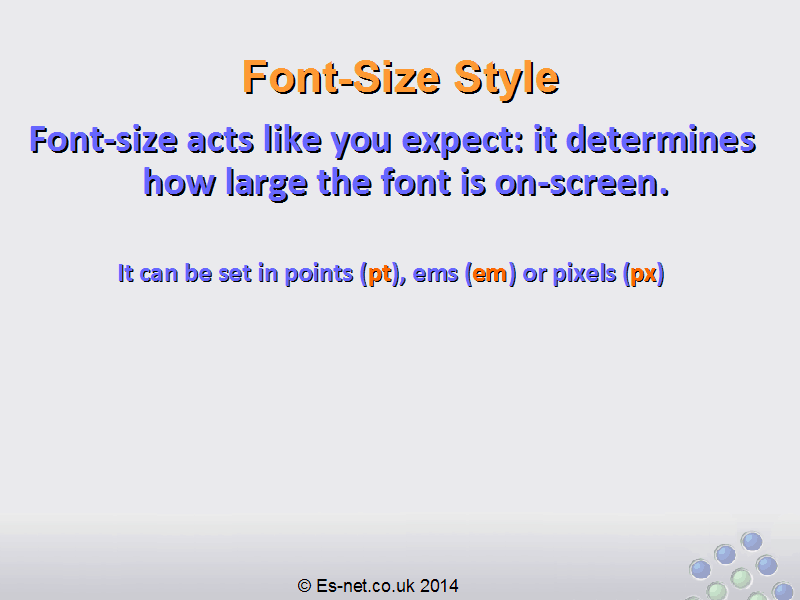 Font-Size Style

Font-size acts like you expect: it determines how large the font is on-screen.

It can be set in points (pt), ems (em) or pixels (px)

© Es-net.co.uk 2014